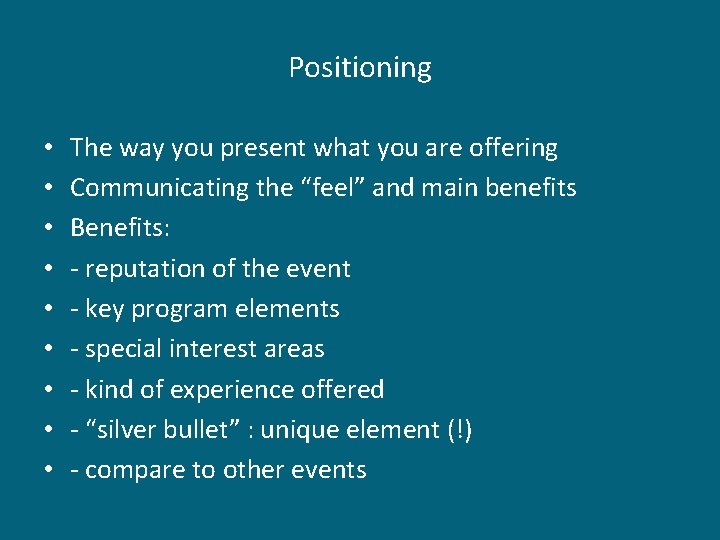 Positioning

• The way you present what you are offering
• Communicating the “feel” and main benefits
• Benefits:
• - reputation of the event
• - key program elements
• - special interest areas
• - kind of experience offered
• - “silver bullet” : unique element (!)
• - compare to other events